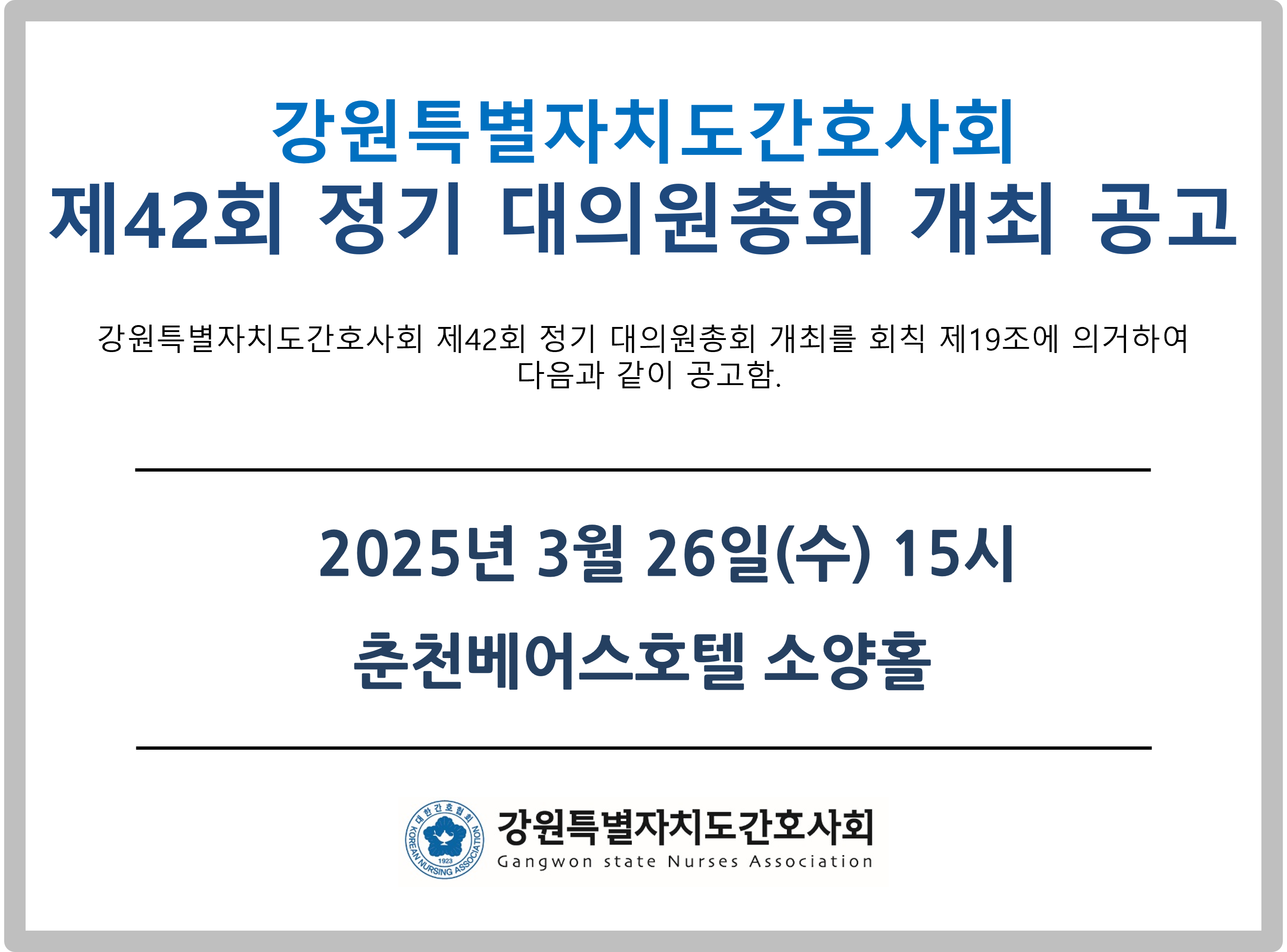 강원특별자치도간호사회
제42회 정기 대의원총회 개최 공고

강원특별자치도간호사회 제42회 정기 대의원총회 개최를 회칙 제19조에 의거하여 다음과 같이 공고함.

2025년 3월 26일(수) 15시

춘천베어스호텔 소양홀

대한간호협회
KOREAN NURSING ASSOCIATION
1923

강원특별자치도간호사회
Gangwon state Nurses Association